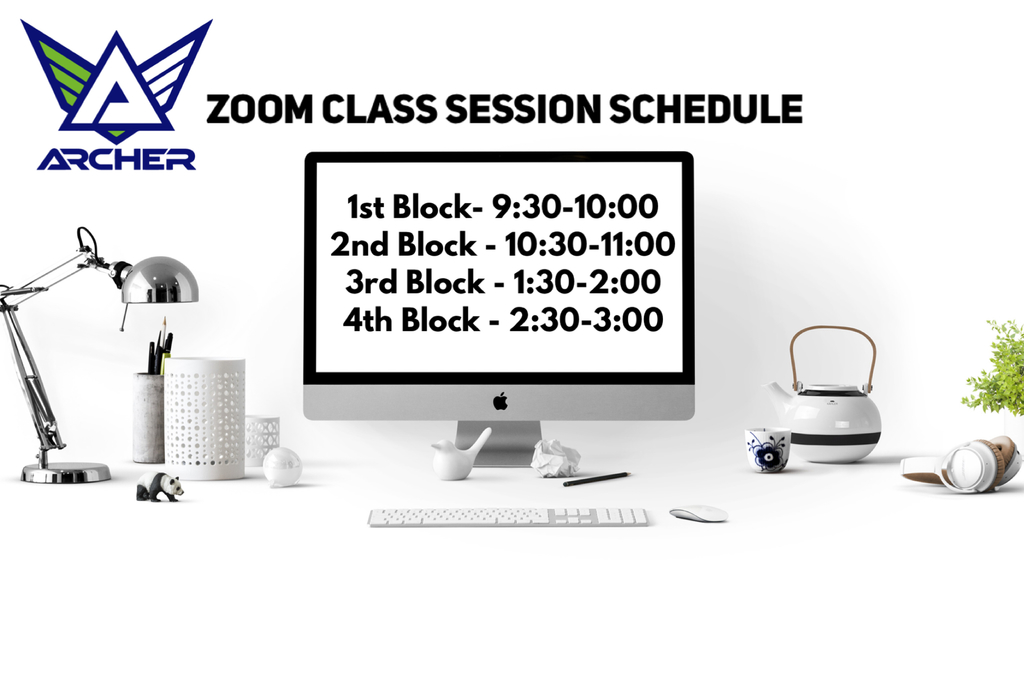 ARCHER

ZOOM CLASS SESSION SCHEDULE

1st Block- 9:30-10:00
2nd Block - 10:30-11:00
3rd Block - 1:30-2:00
4th Block - 2:30-3:00